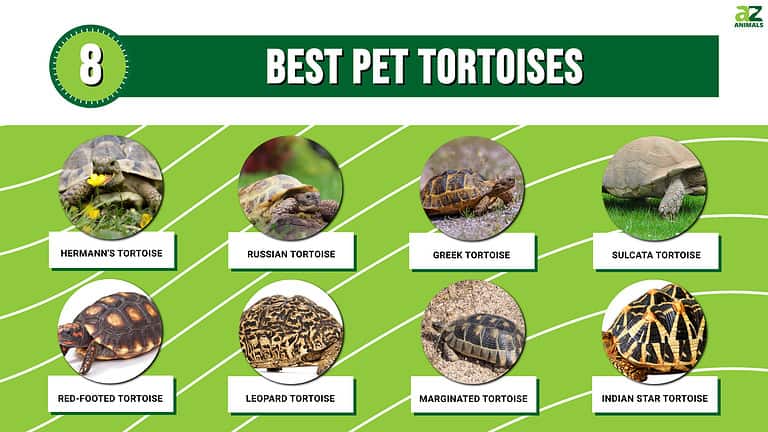 AZ ANIMALS

8 BEST PET TORTOISES

HERMANN'S TORTOISE

RUSSIAN TORTOISE

GREEK TORTOISE

SULCATA TORTOISE

RED-FOOTED TORTOISE

LEOPARD TORTOISE

MARGINATED TORTOISE

INDIAN STAR TORTOISE